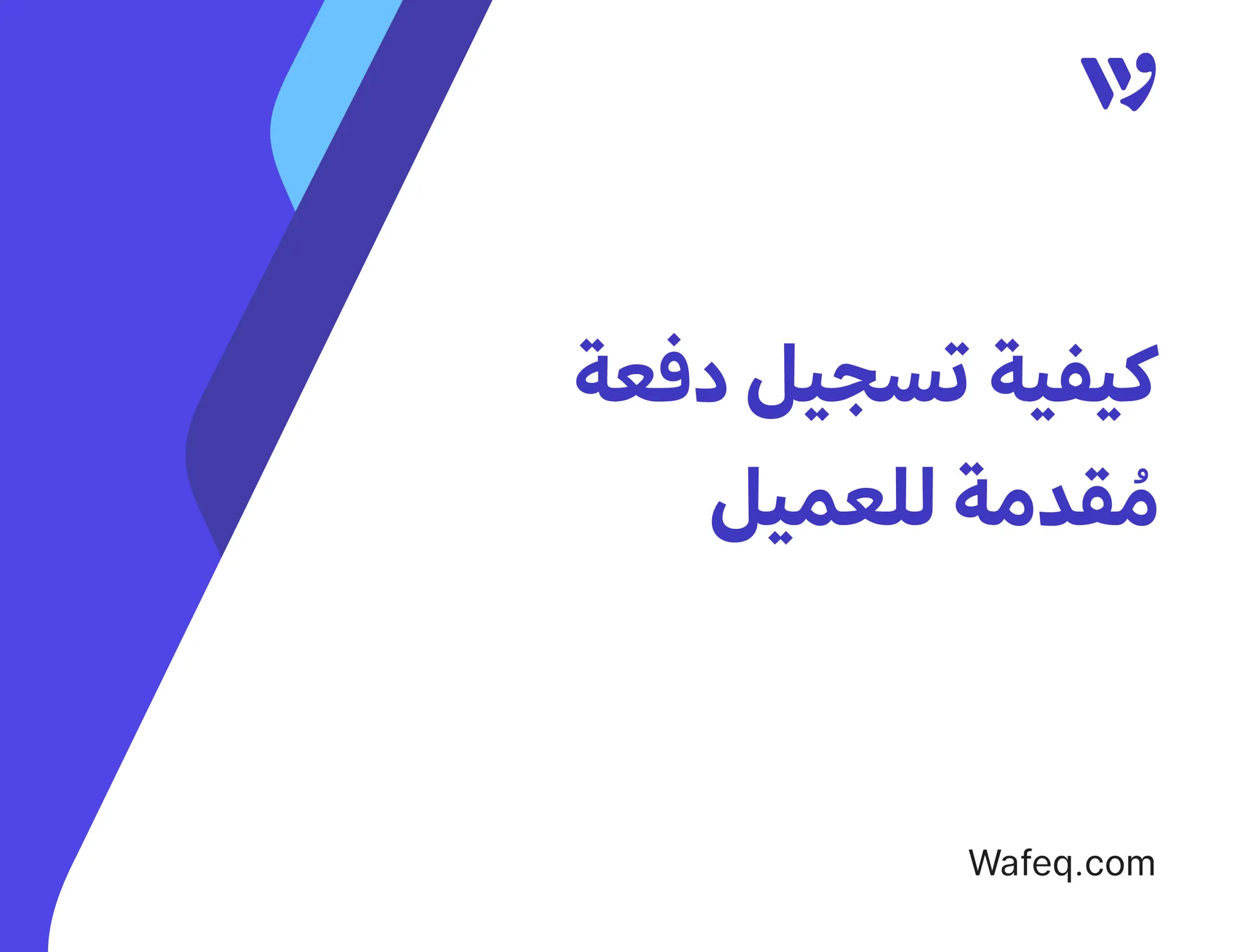 كيفية تسجيل دفعة مُقدمة للعميل

Wafeq.com